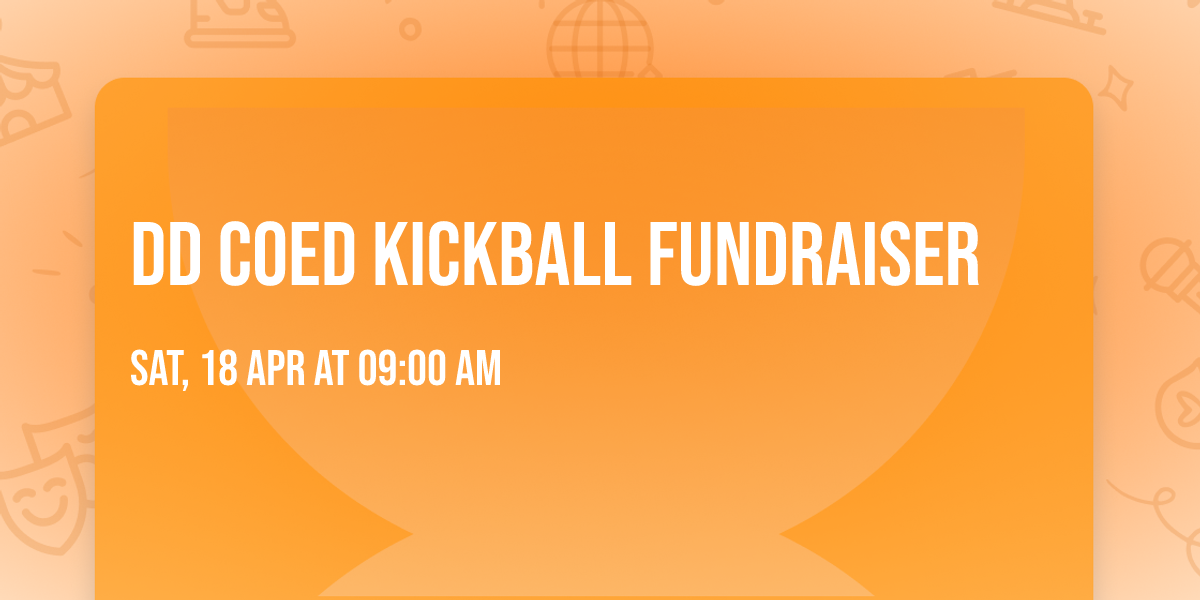 DD COED KICKBALL FUNDRAISER

SAT, 18 APR AT 09:00 AM